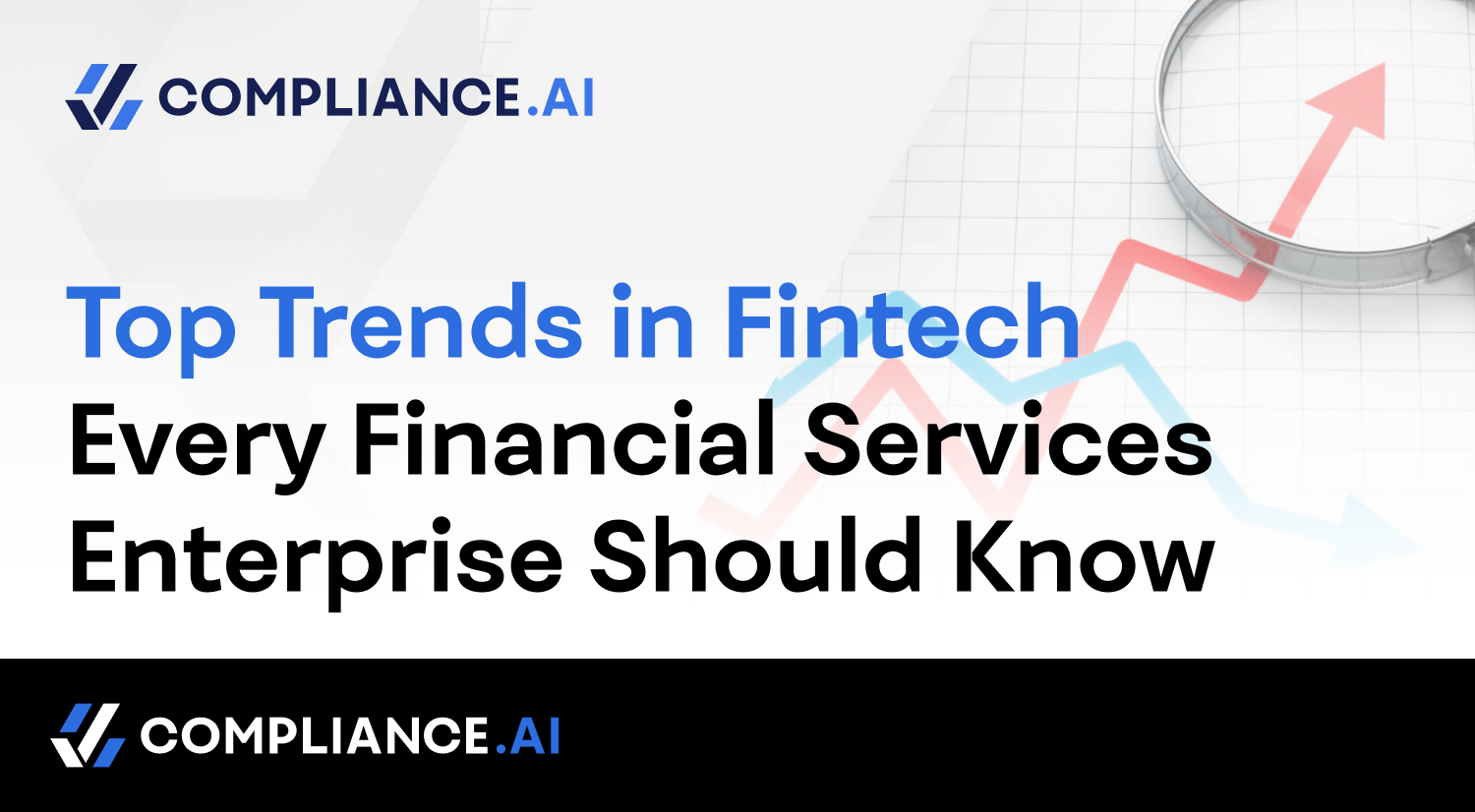 COMPLIANCE.AI

Top Trends in Fintech Every Financial Services Enterprise Should Know

COMPLIANCE.AI